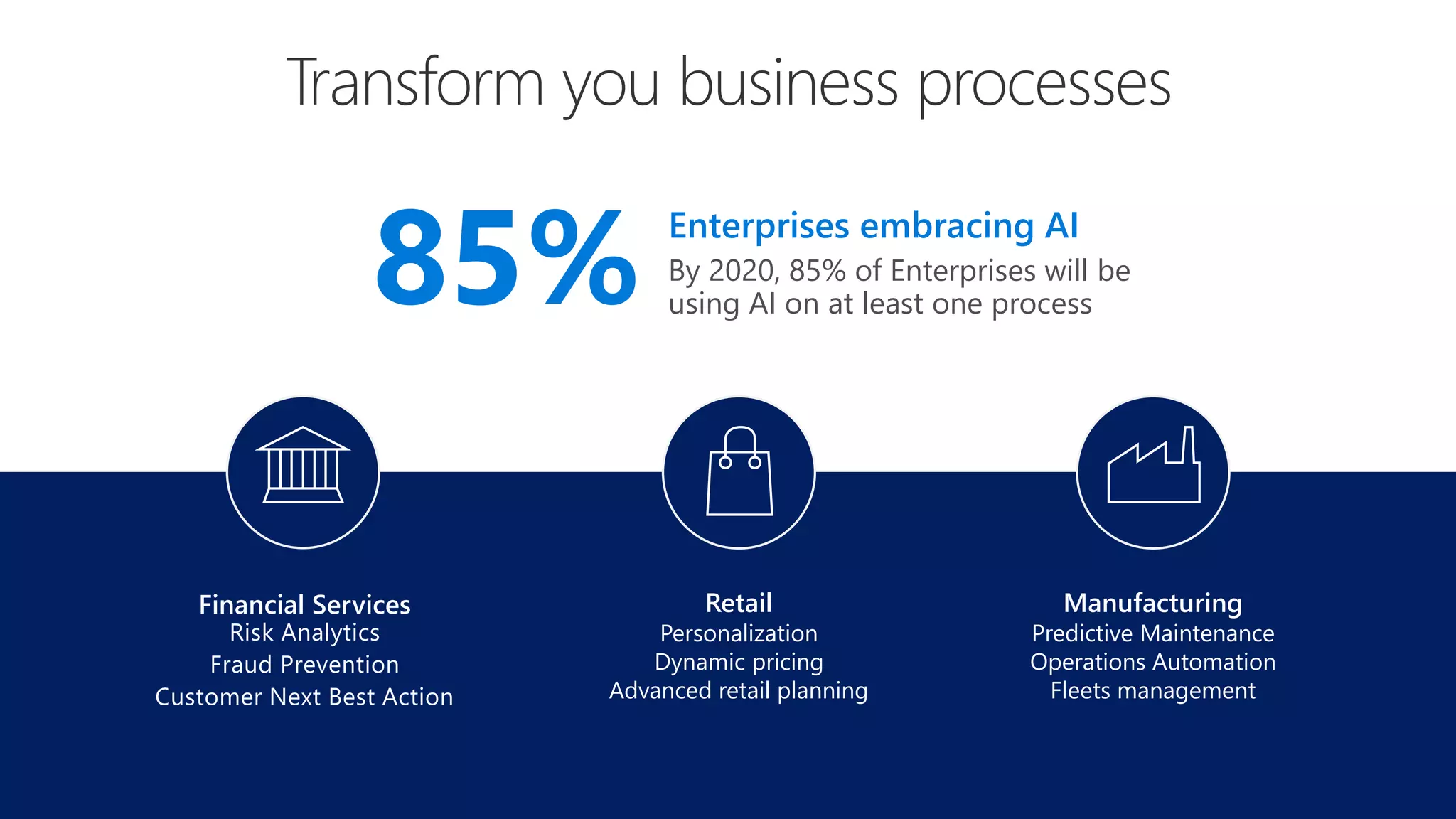 Transform you business processes

85%

Enterprises embracing AI
By 2020, 85% of Enterprises will be using AI on at least one process

Financial Services
Risk Analytics
Fraud Prevention
Customer Next Best Action

Retail
Personalization
Dynamic pricing
Advanced retail planning

Manufacturing
Predictive Maintenance
Operations Automation
Fleets management